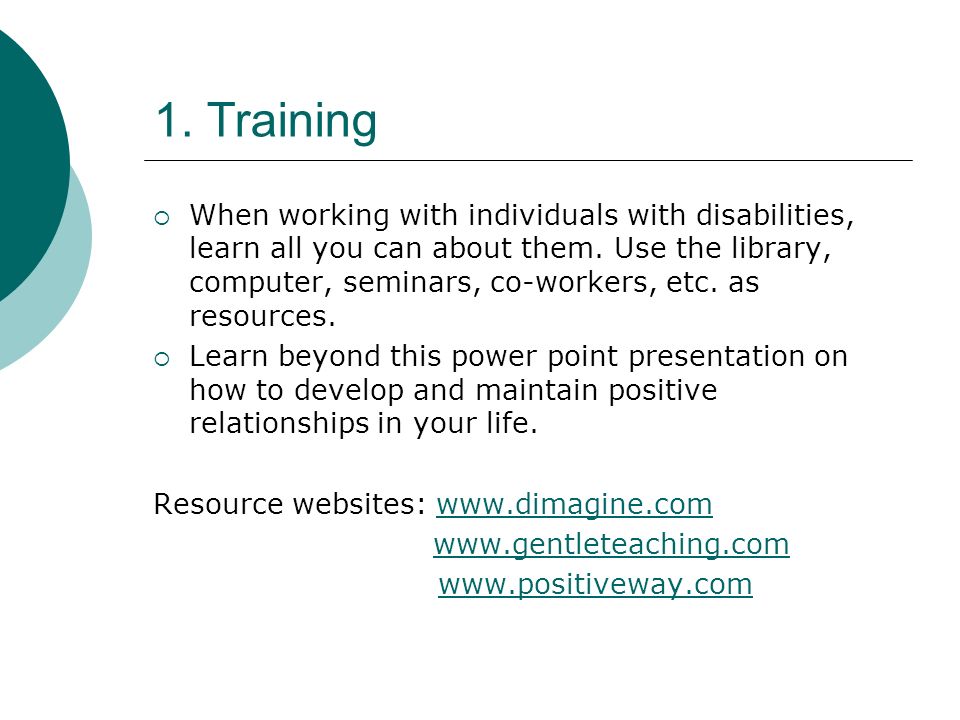 1. Training

When working with individuals with disabilities, learn all you can about them. Use the library, computer, seminars, co-workers, etc. as resources.

Learn beyond this power point presentation on how to develop and maintain positive relationships in your life.

Resource websites: www.dimagine.com
www.gentleteaching.com
www.positiveway.com